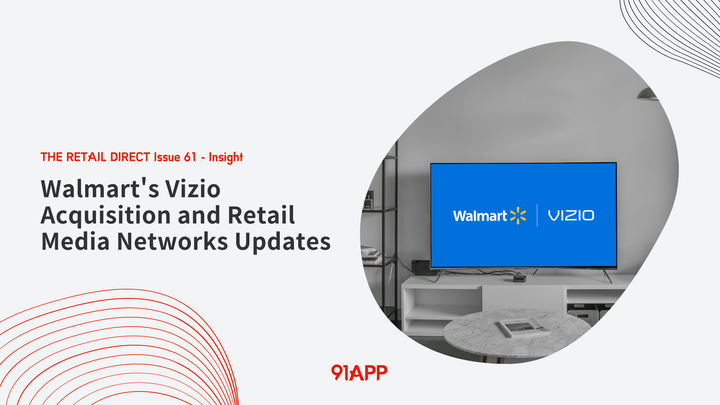 THE RETAIL DIRECT Issue 61 - Insight

Walmart's Vizio Acquisition and Retail Media Networks Updates

Walmart | VIZIO

91APP